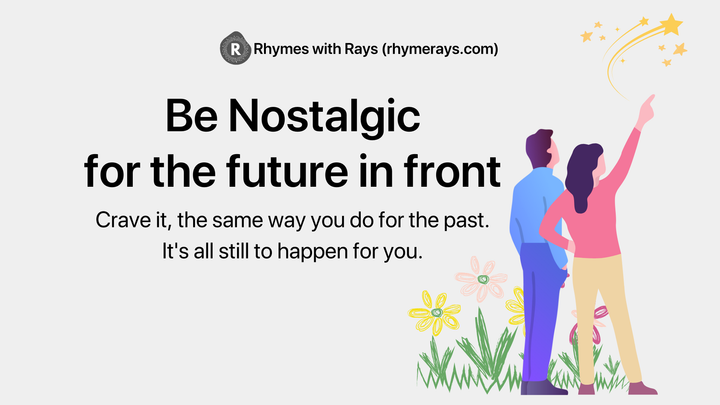 R Rhymes with Rays (rhymerays.com)

Be Nostalgic
for the future in front

Crave it, the same way you do for the past.
It's all still to happen for you.